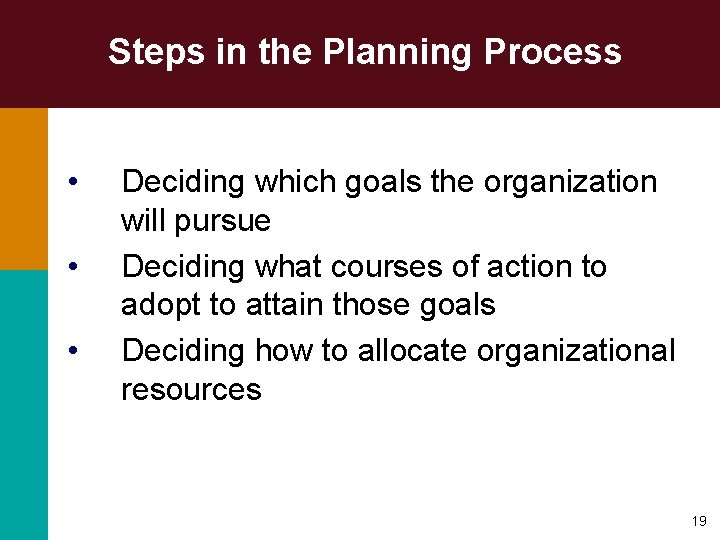 Steps in the Planning Process

• Deciding which goals the organization will pursue
• Deciding what courses of action to adopt to attain those goals
• Deciding how to allocate organizational resources

19